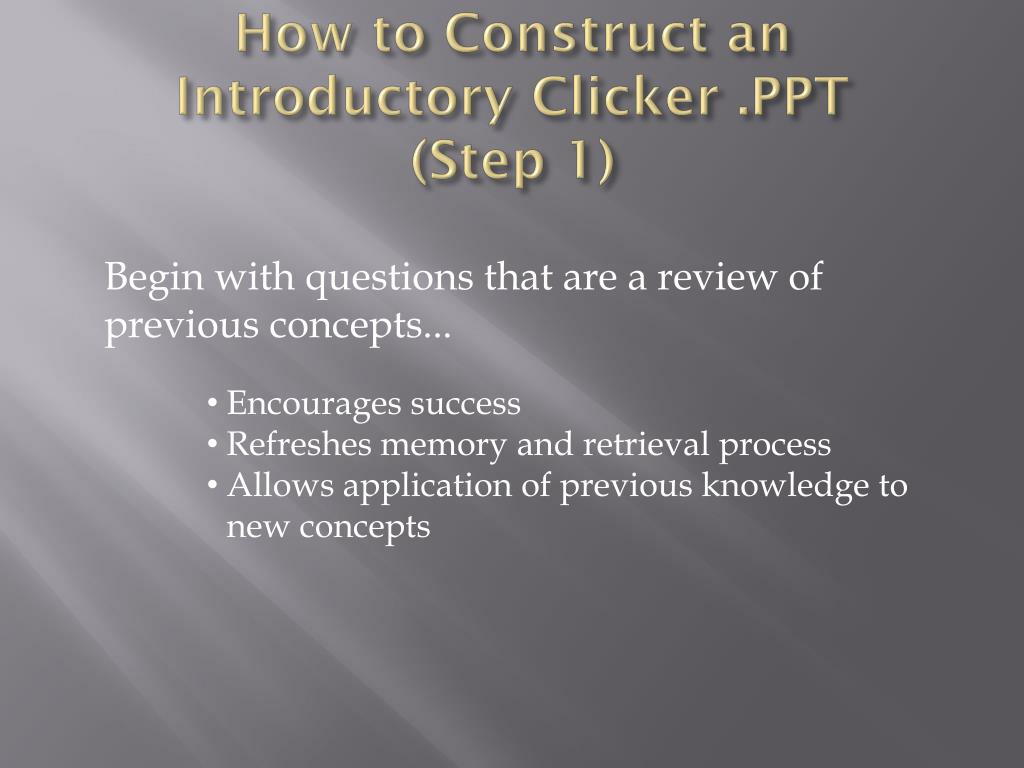 How to Construct an Introductory Clicker .PPT (Step 1)

Begin with questions that are a review of previous concepts...

• Encourages success
• Refreshes memory and retrieval process
• Allows application of previous knowledge to new concepts